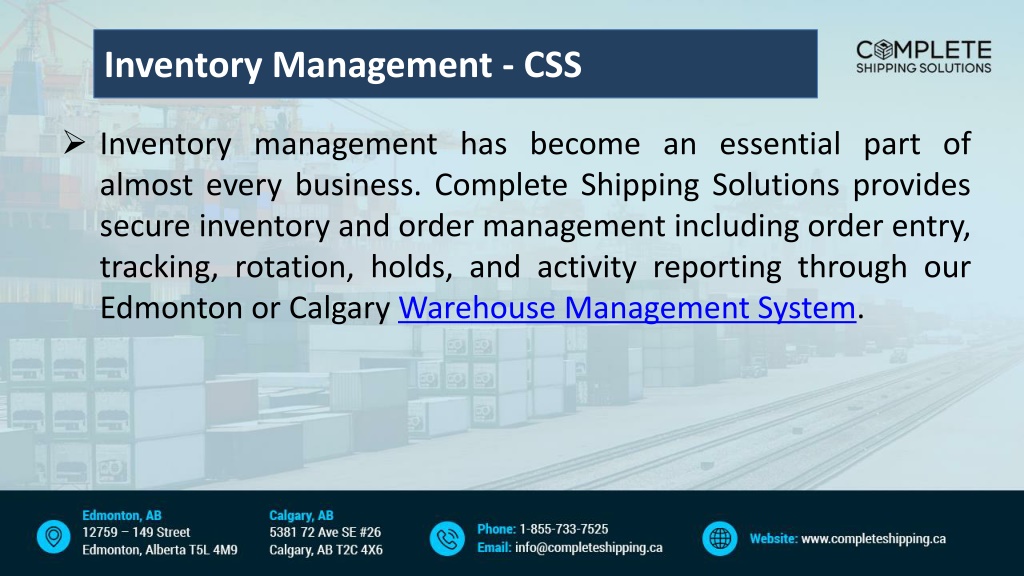 Inventory Management - CSS

COMPLETE
SHIPPING SOLUTIONS

➢ Inventory management has become an essential part of almost every business. Complete Shipping Solutions provides secure inventory and order management including order entry, tracking, rotation, holds, and activity reporting through our Edmonton or Calgary Warehouse Management System.

Edmonton, AB
12759 – 149 Street
Edmonton, Alberta T5L 4M9

Calgary, AB
5381 72 Ave SE #26
Calgary, AB T2C 4X6

Phone: 1-855-733-7525
Email: info@completeshipping.ca

Website: www.completeshipping.ca